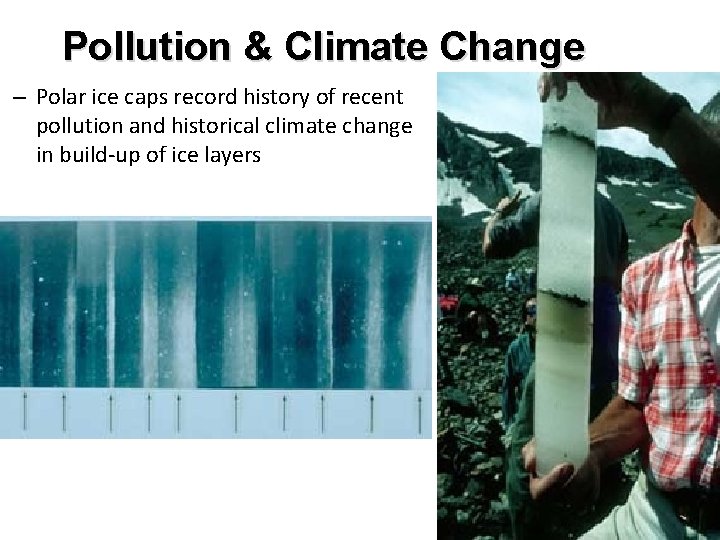 Pollution & Climate Change

– Polar ice caps record history of recent pollution and historical climate change in build-up of ice layers